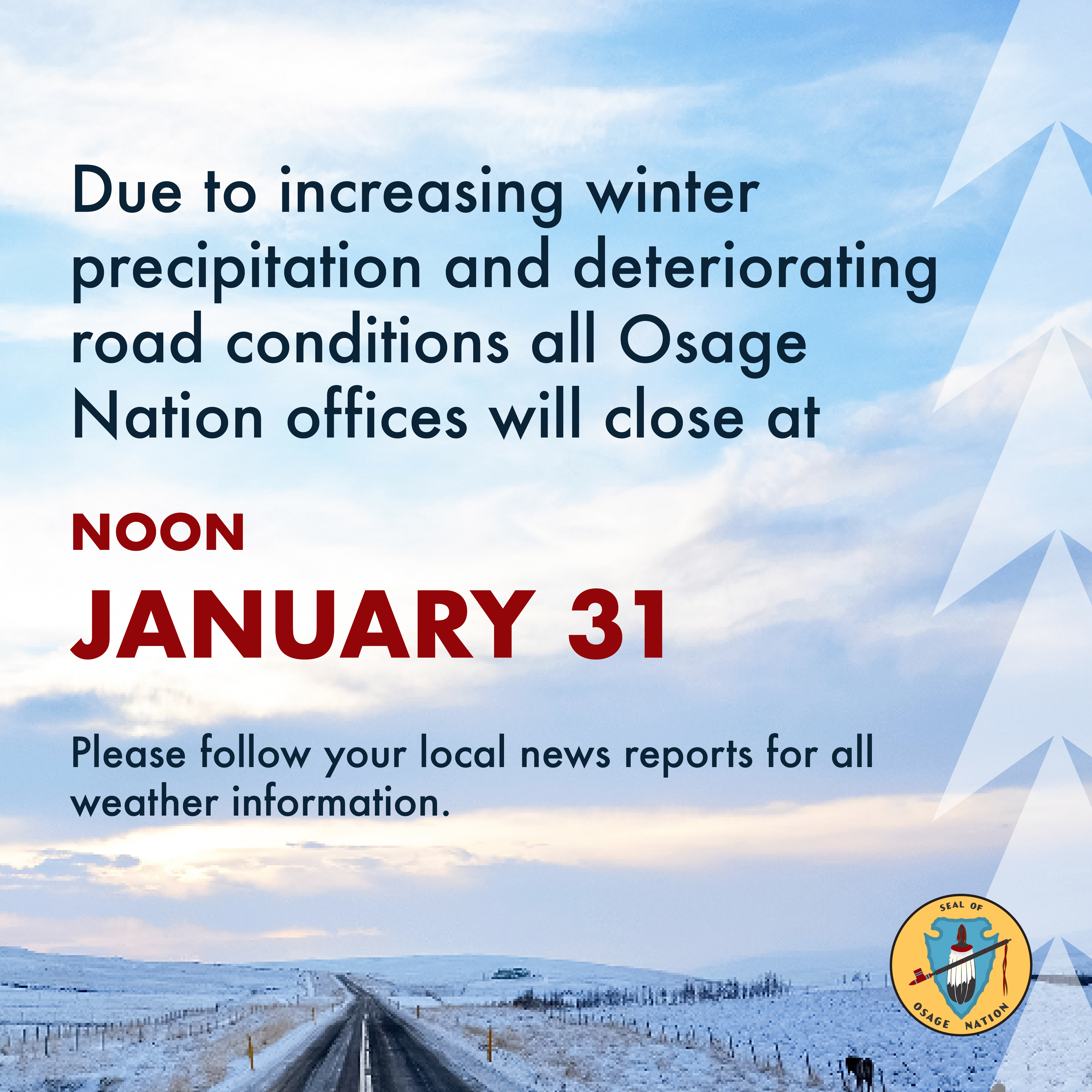 Due to increasing winter precipitation and deteriorating road conditions all Osage Nation offices will close at

NOON

JANUARY 31

Please follow your local news reports for all weather information.

SEAL OF
OSAGE NATION